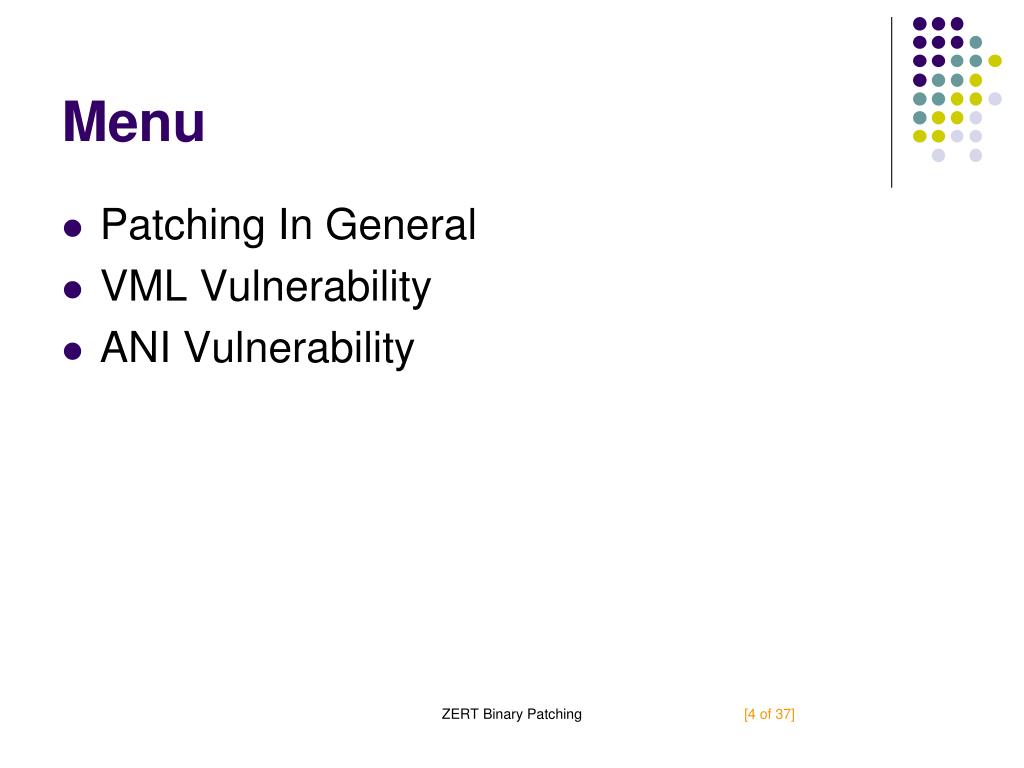 Menu

- Patching In General
- VML Vulnerability
- ANI Vulnerability

ZERT Binary Patching

[4 of 37]